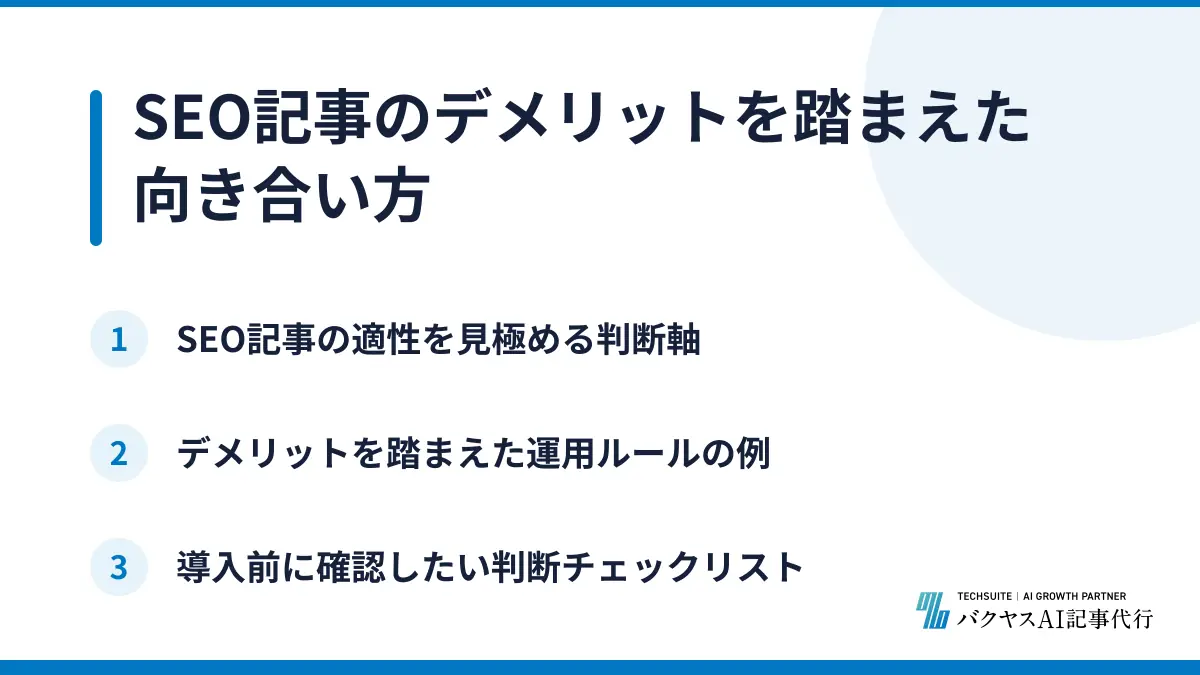 SEO記事のデメリットを踏まえた向き合い方

1 SEO記事の適性を見極める判断軸

2 デメリットを踏まえた運用ルールの例

3 導入前に確認したい判断チェックリスト

TECHSUITE | AI GROWTH PARTNER
バクヤスAI記事代行